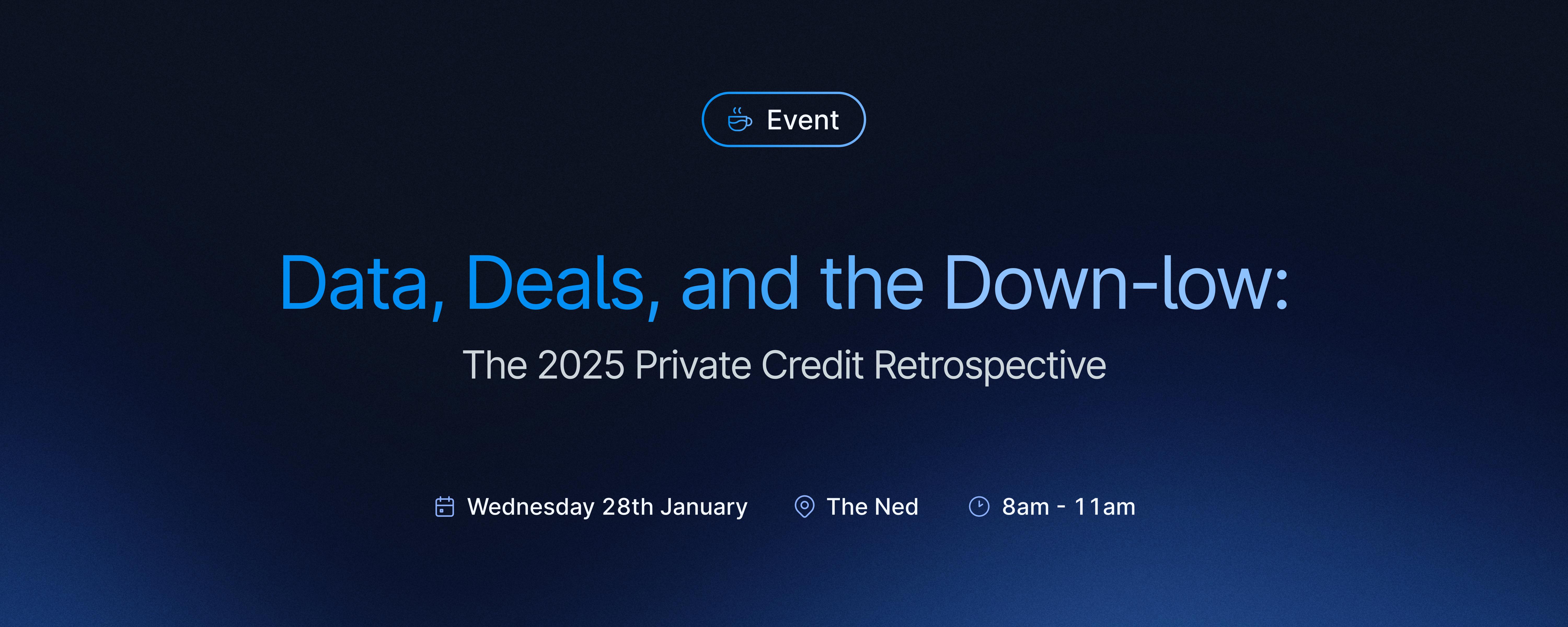 Event

Data, Deals, and the Down-low:

The 2025 Private Credit Retrospective

Wednesday 28th January The Ned 8am - 11am